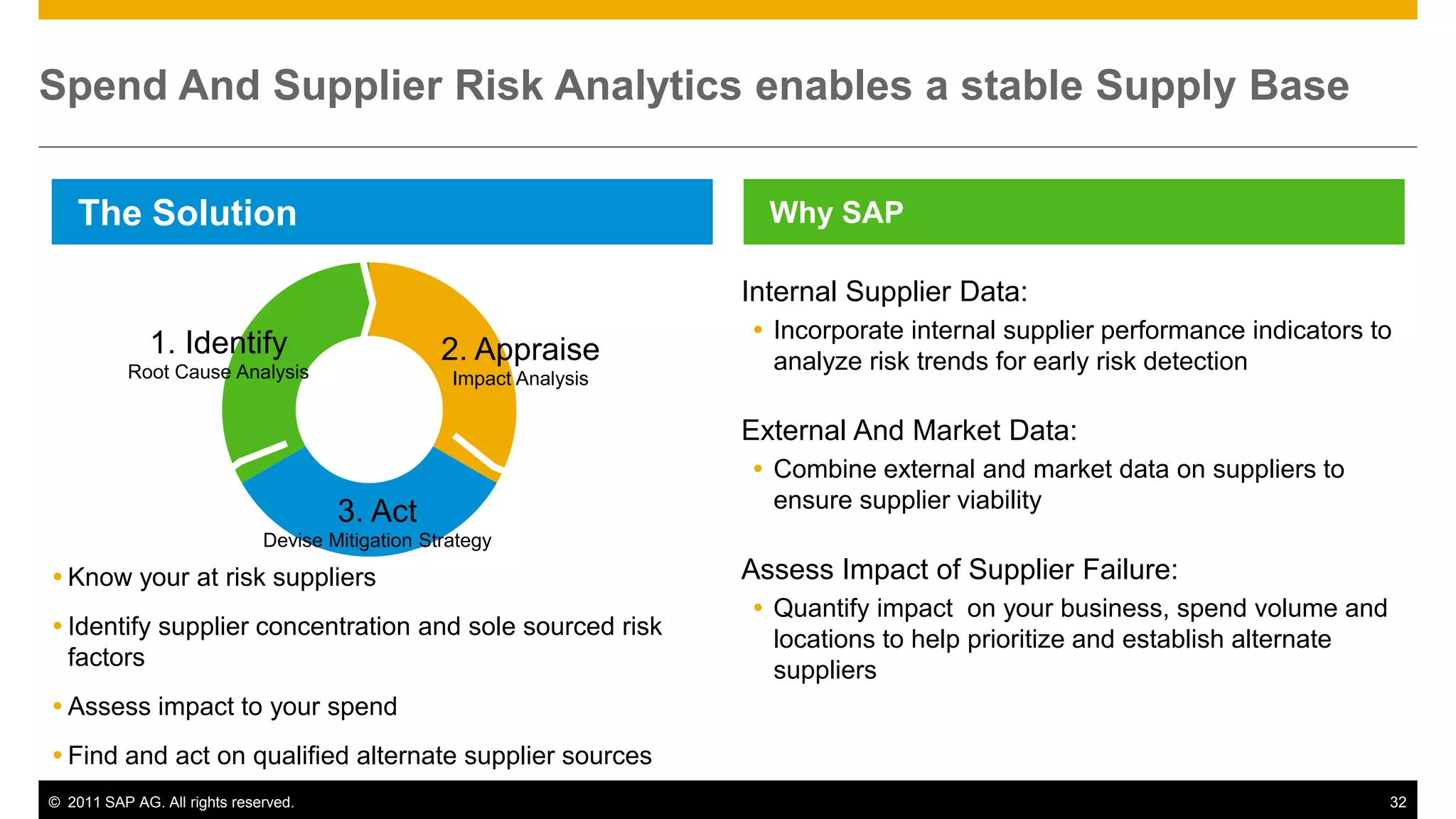 Spend And Supplier Risk Analytics enables a stable Supply Base

The Solution

1. Identify
Root Cause Analysis

2. Appraise
Impact Analysis

3. Act
Devise Mitigation Strategy

• Know your at risk suppliers

• Identify supplier concentration and sole sourced risk factors

• Assess impact to your spend

• Find and act on qualified alternate supplier sources

Why SAP

Internal Supplier Data:

• Incorporate internal supplier performance indicators to analyze risk trends for early risk detection

External And Market Data:

• Combine external and market data on suppliers to ensure supplier viability

Assess Impact of Supplier Failure:

• Quantify impact on your business, spend volume and locations to help prioritize and establish alternate suppliers

© 2011 SAP AG. All rights reserved.

32